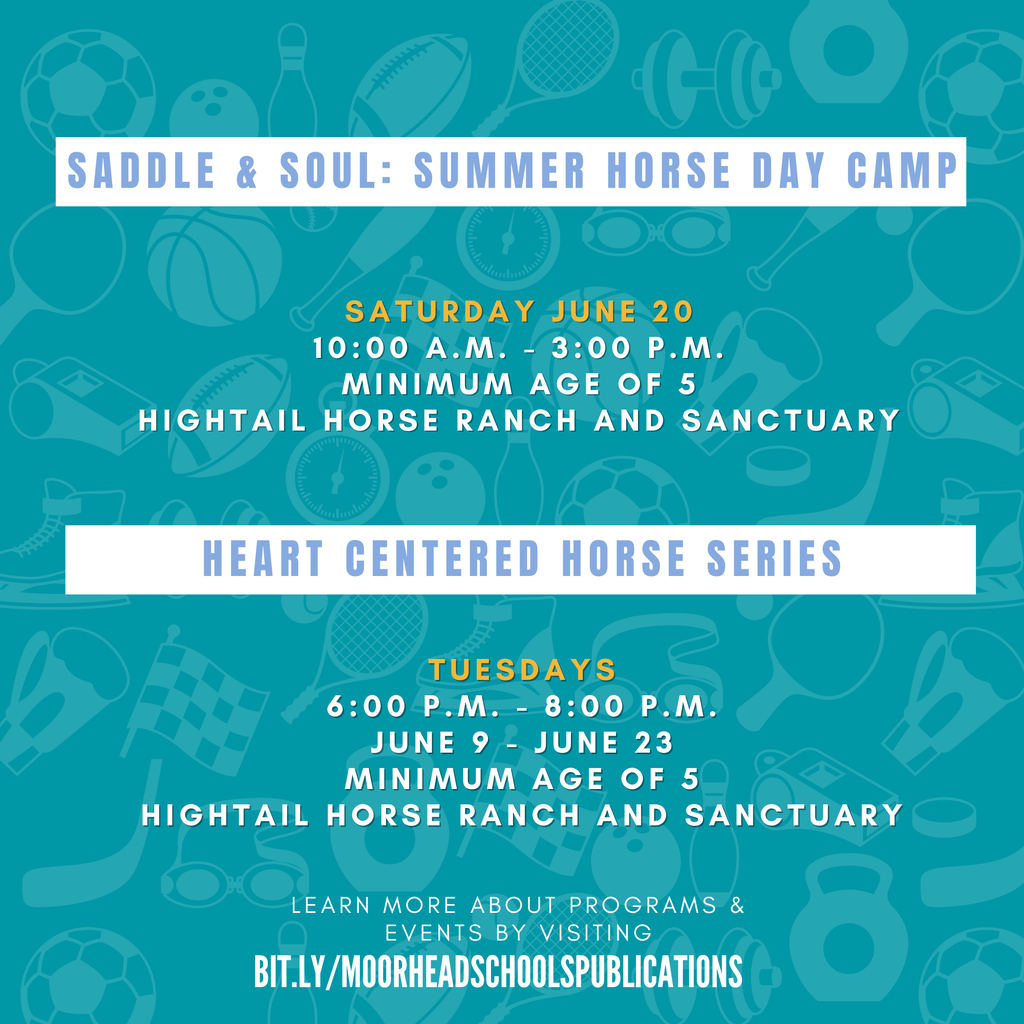 SADDLE & SOUL: SUMMER HORSE DAY CAMP

SATURDAY JUNE 20
10:00 A.M. - 3:00 P.M.
MINIMUM AGE OF 5
HIGHTAIL HORSE RANCH AND SANCTUARY

HEART CENTERED HORSE SERIES

TUESDAYS
6:00 P.M. - 8:00 P.M.
JUNE 9 - JUNE 23
MINIMUM AGE OF 5
HIGHTAIL HORSE RANCH AND SANCTUARY

LEARN MORE ABOUT PROGRAMS & EVENTS BY VISITING
BIT.LY/MOORHEADSCHOOLSPUBLICATIONS